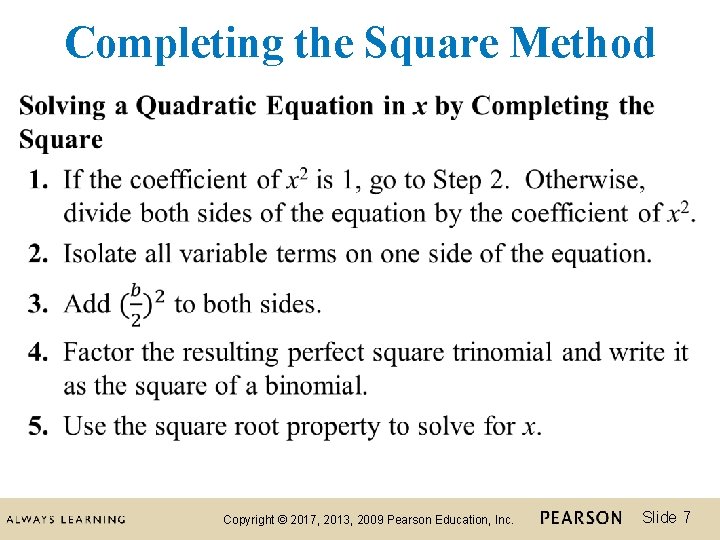 Completing the Square Method

Solving a Quadratic Equation in $x$ by Completing the Square

1. If the coefficient of $x^2$ is 1, go to Step 2. Otherwise, divide both sides of the equation by the coefficient of $x^2$.
2. Isolate all variable terms on one side of the equation.
3. Add $(\frac{b}{2})^2$ to both sides.
4. Factor the resulting perfect square trinomial and write it as the square of a binomial.
5. Use the square root property to solve for $x$.

ALWAYS LEARNING Copyright © 2017, 2013, 2009 Pearson Education, Inc. PEARSON Slide 7